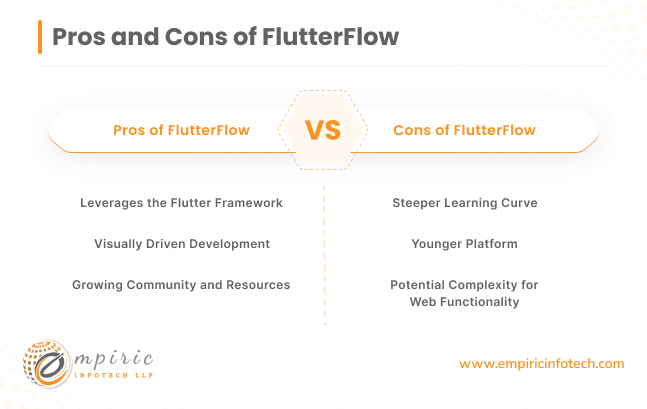 Pros and Cons of FlutterFlow

Pros of FlutterFlow

VS

Cons of FlutterFlow

Leverages the Flutter Framework

Visually Driven Development

Growing Community and Resources

Steeper Learning Curve

Younger Platform

Potential Complexity for Web Functionality

empiric
INFOTECH LLP

www.empiricinfotech.com